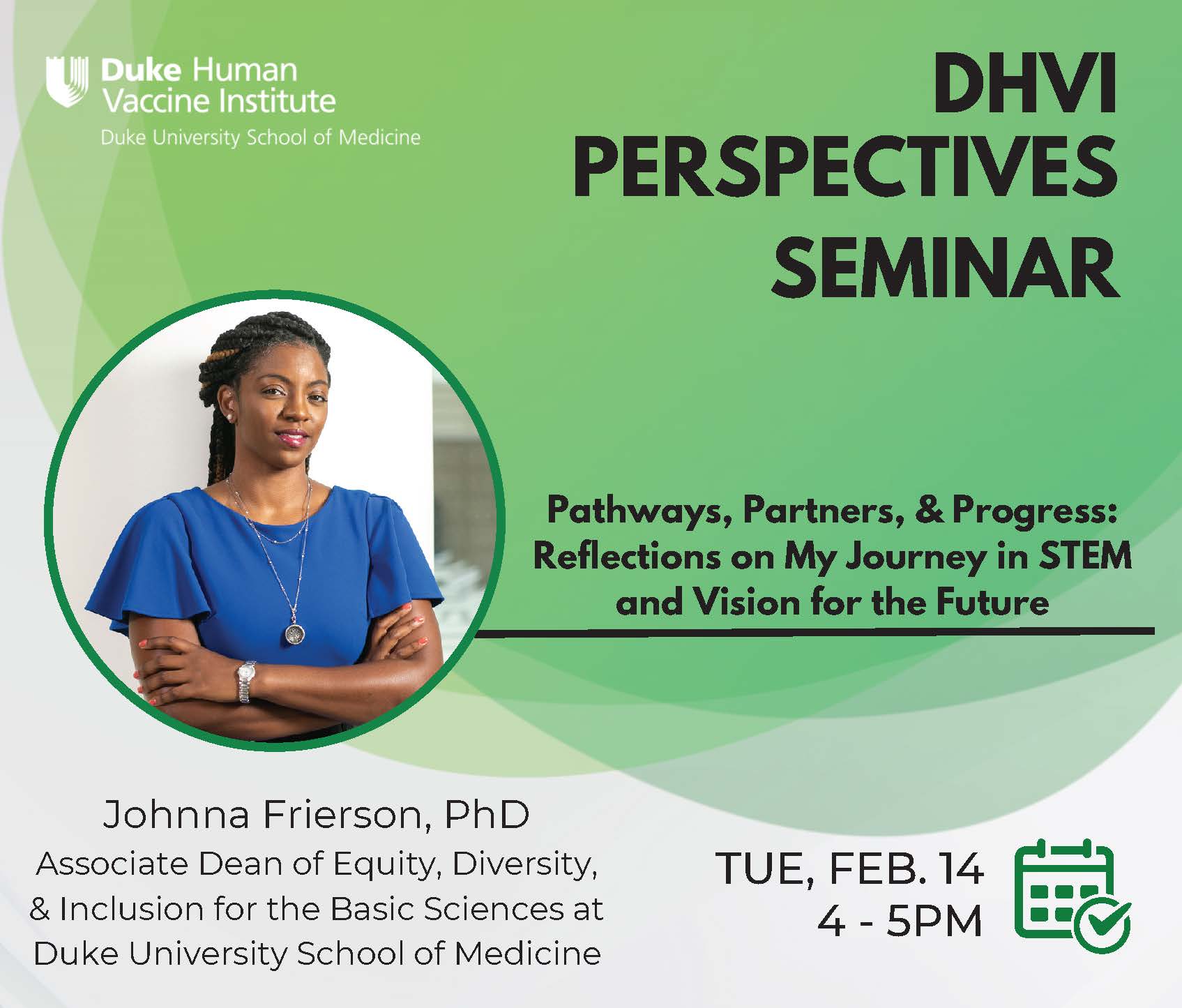 Duke Human Vaccine Institute
Duke University School of Medicine

DHVI PERSPECTIVES SEMINAR

Pathways, Partners, & Progress: Reflections on My Journey in STEM and Vision for the Future

Johnna Frierson, PhD
Associate Dean of Equity, Diversity, & Inclusion for the Basic Sciences at Duke University School of Medicine

TUE, FEB. 14
4 - 5PM